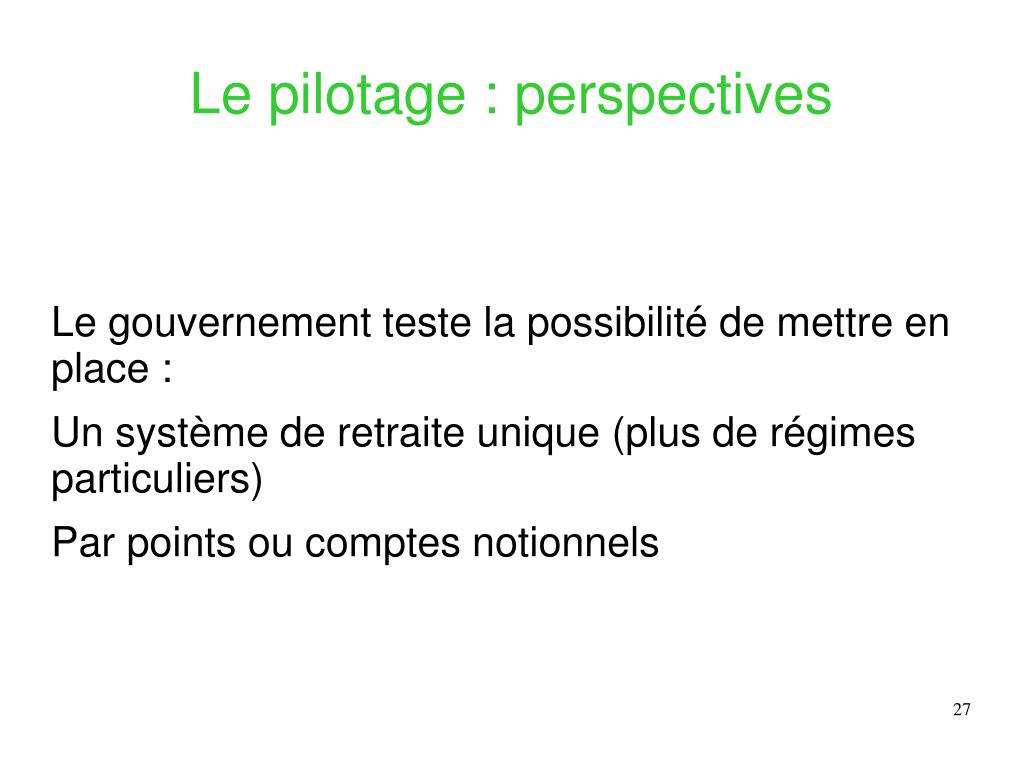 Le pilotage : perspectives

Le gouvernement teste la possibilité de mettre en place :

Un système de retraite unique (plus de régimes particuliers)

Par points ou comptes notionnels

27